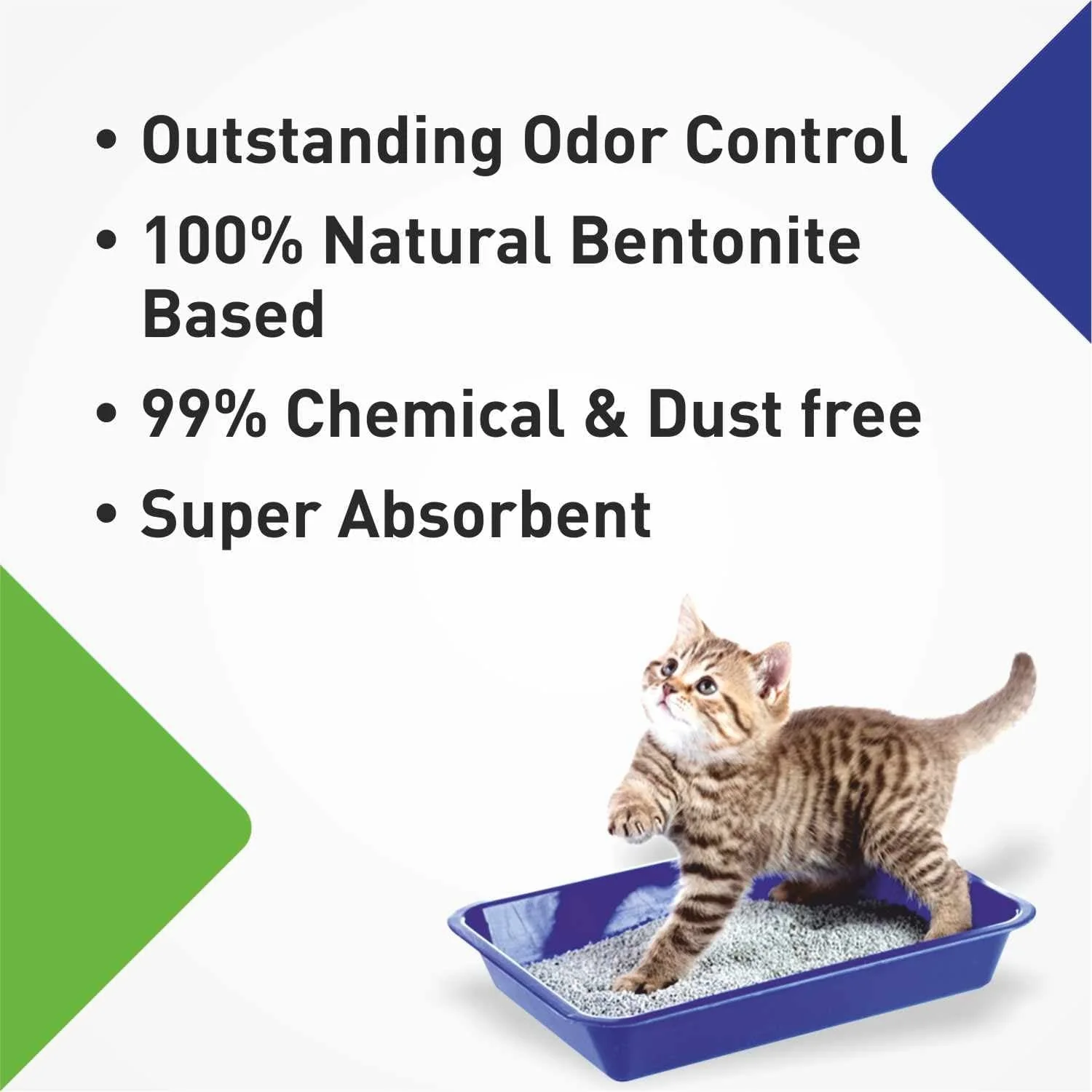 • Outstanding Odor Control
• 100% Natural Bentonite Based
• 99% Chemical & Dust free
• Super Absorbent